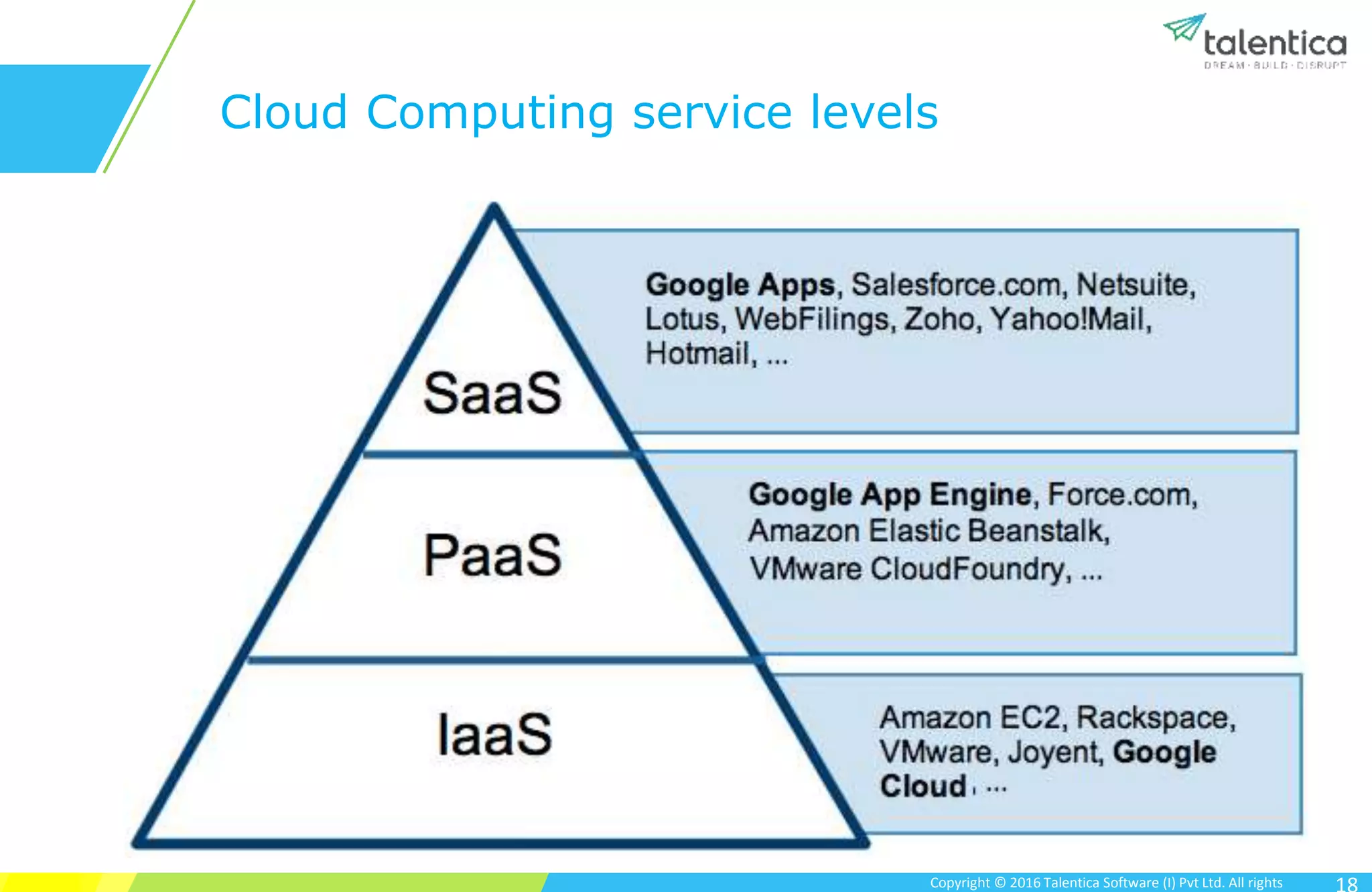 talentica
DREAM · BUILD · DISRUPT

Cloud Computing service levels

SaaS

Google Apps, Salesforce.com, Netsuite, Lotus, WebFilings, Zoho, Yahoo!Mail, Hotmail, ...

PaaS

Google App Engine, Force.com, Amazon Elastic Beanstalk, VMware CloudFoundry, ...

IaaS

Amazon EC2, Rackspace, VMware, Joyent, Google Cloud, ...

Copyright © 2016 Talentica Software (I) Pvt Ltd. All rights

18